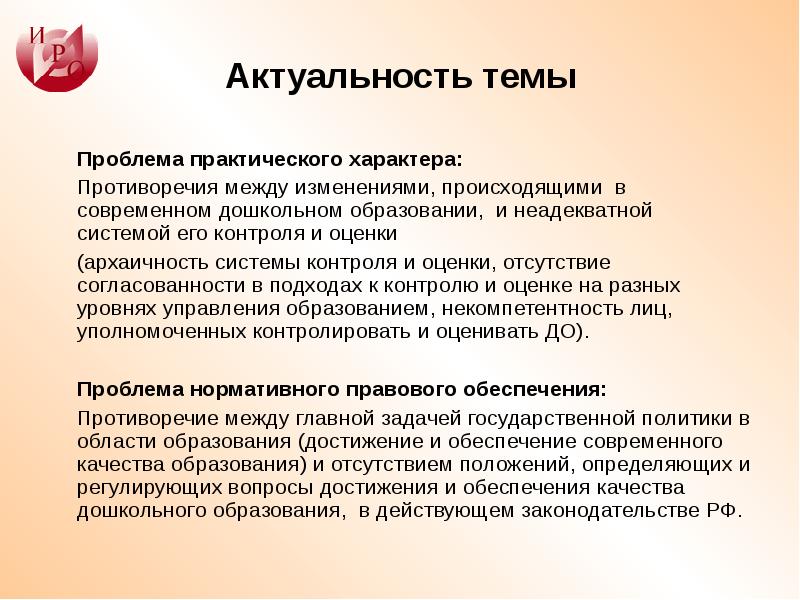 И Р О

Актуальность темы

Проблема практического характера:

Противоречия между изменениями, происходящими в современном дошкольном образовании, и неадекватной системой его контроля и оценки

(архаичность системы контроля и оценки, отсутствие согласованности в подходах к контролю и оценке на разных уровнях управления образованием, некомпетентность лиц, уполномоченных контролировать и оценивать ДО).

Проблема нормативного правового обеспечения:

Противоречие между главной задачей государственной политики в области образования (достижение и обеспечение современного качества образования) и отсутствием положений, определяющих и регулирующих вопросы достижения и обеспечения качества дошкольного образования, в действующем законодательстве РФ.